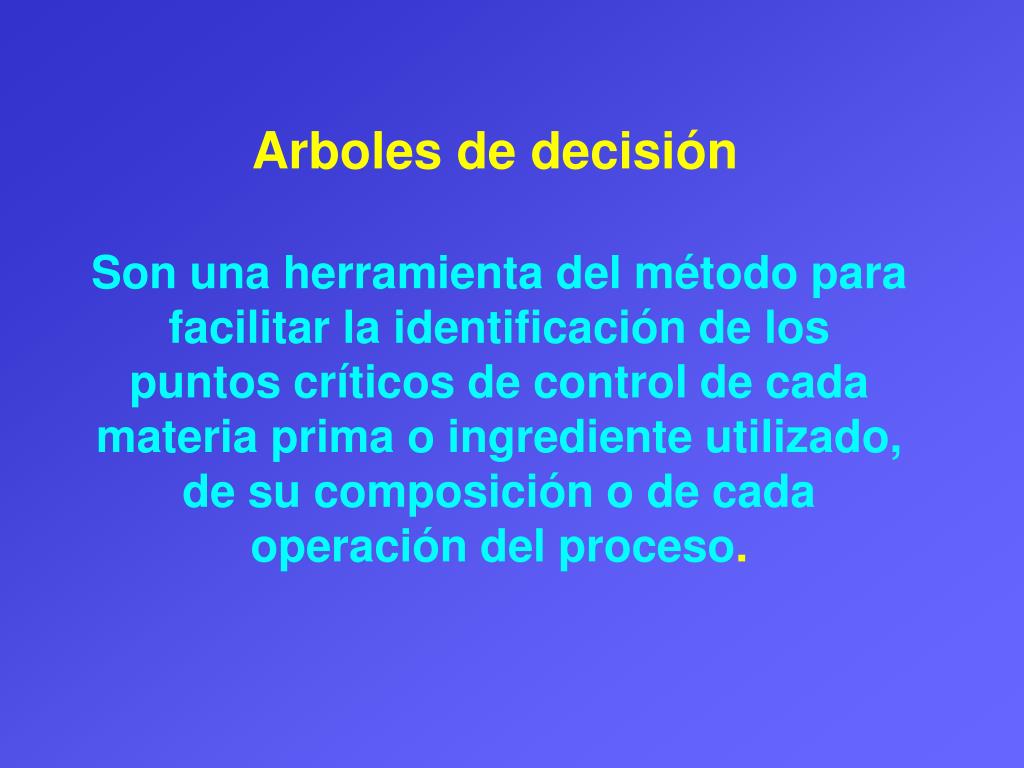 Arboles de decisión

Son una herramienta del método para facilitar la identificación de los puntos críticos de control de cada materia prima o ingrediente utilizado, de su composición o de cada operación del proceso.